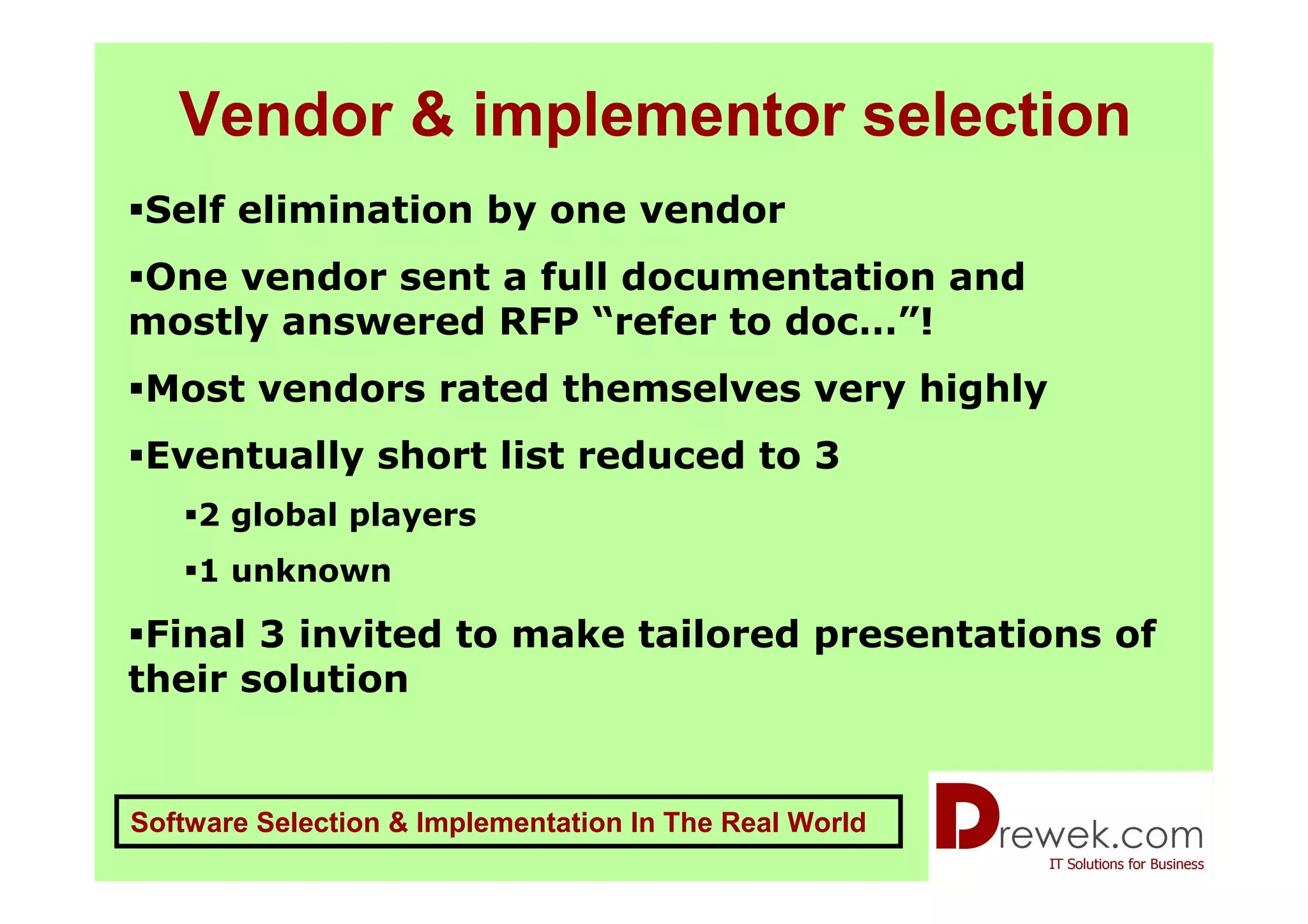 Vendor & implementor selection

▪Self elimination by one vendor

▪One vendor sent a full documentation and mostly answered RFP “refer to doc…”!

▪Most vendors rated themselves very highly

▪Eventually short list reduced to 3

▪2 global players

▪1 unknown

▪Final 3 invited to make tailored presentations of their solution

Software Selection & Implementation In The Real World

Drewek.com
IT Solutions for Business